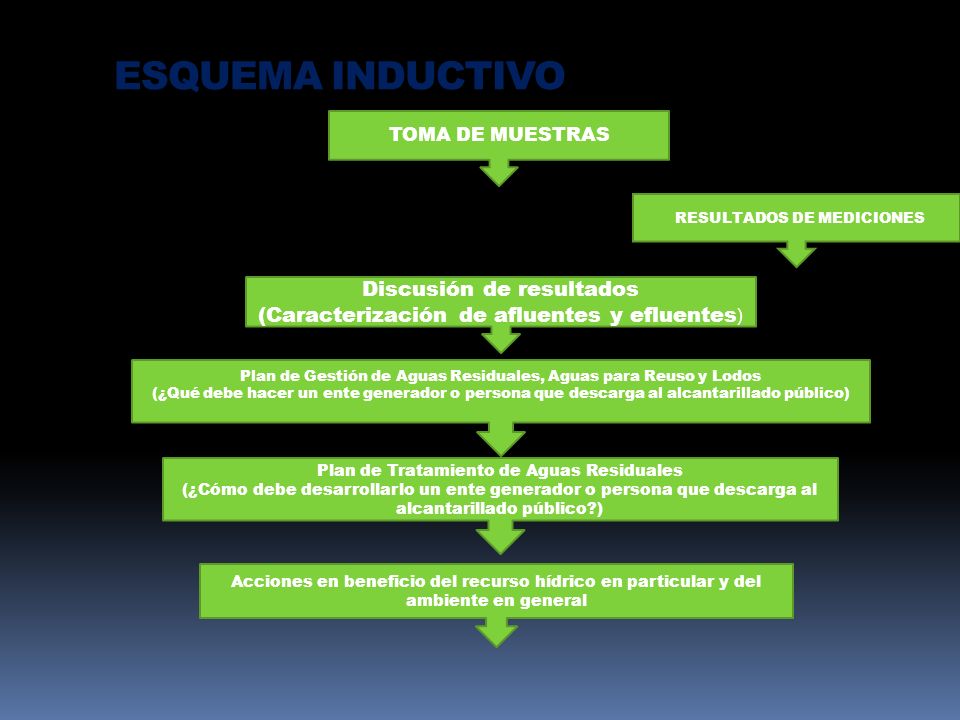 ESQUEMA INDUCTIVO

TOMA DE MUESTRAS

RESULTADOS DE MEDICIONES

Discusión de resultados
(Caracterización de afluentes y efluentes)

Plan de Gestión de Aguas Residuales, Aguas para Reuso y Lodos
(¿Qué debe hacer un ente generador o persona que descarga al alcantarillado público)

Plan de Tratamiento de Aguas Residuales
(¿Cómo debe desarrollarlo un ente generador o persona que descarga al alcantarillado público?)

Acciones en beneficio del recurso hídrico en particular y del ambiente en general